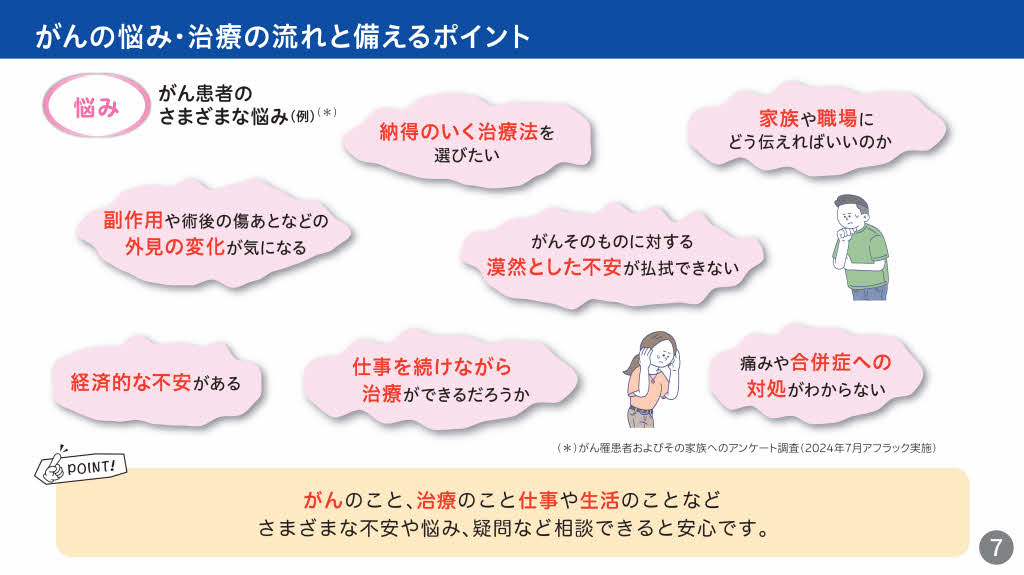 がんの悩み・治療の流れと備えるポイント

悩み

がん患者の
さまざまな悩み(例)(＊)

納得のいく治療法を
選びたい

家族や職場に
どう伝えればいいのか

副作用や術後の傷あとなどの
外見の変化が気になる

がんそのものに対する
漠然とした不安が払拭できない

経済的な不安がある

仕事を続けながら
治療ができるだろうか

痛みや合併症への
対処がわからない

(＊)がん罹患者およびその家族へのアンケート調査(2024年7月アフラック実施)

POINT!

がんのこと、治療のこと仕事や生活のことなど
さまざまな不安や悩み、疑問など相談できると安心です。

7